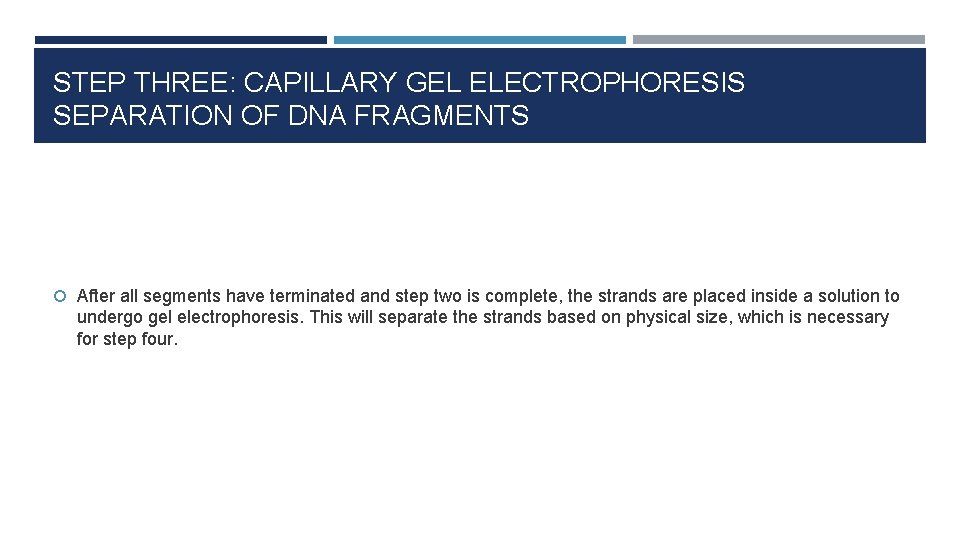 STEP THREE: CAPILLARY GEL ELECTROPHORESIS SEPARATION OF DNA FRAGMENTS

After all segments have terminated and step two is complete, the strands are placed inside a solution to undergo gel electrophoresis. This will separate the strands based on physical size, which is necessary for step four.